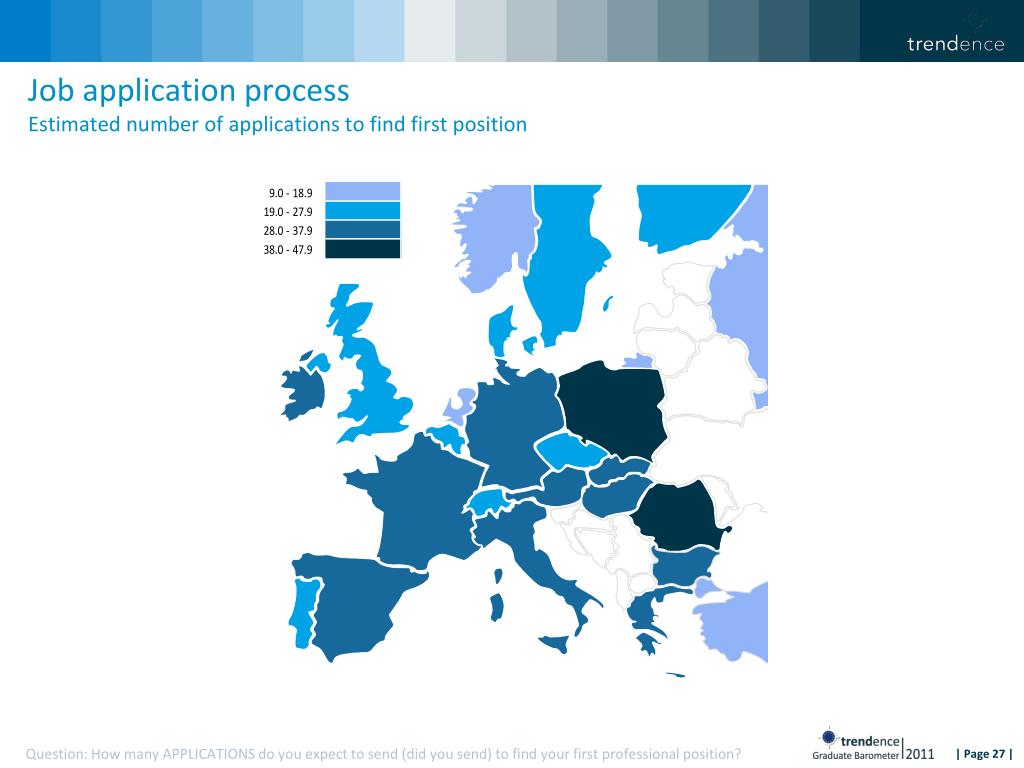 trendence

Job application process
Estimated number of applications to find first position

9.0 - 18.9
19.0 - 27.9
28.0 - 37.9
38.0 - 47.9

Question: How many APPLICATIONS do you expect to send (did you send) to find your first professional position?

trendence
Graduate Barometer 2011

| Page 27 |